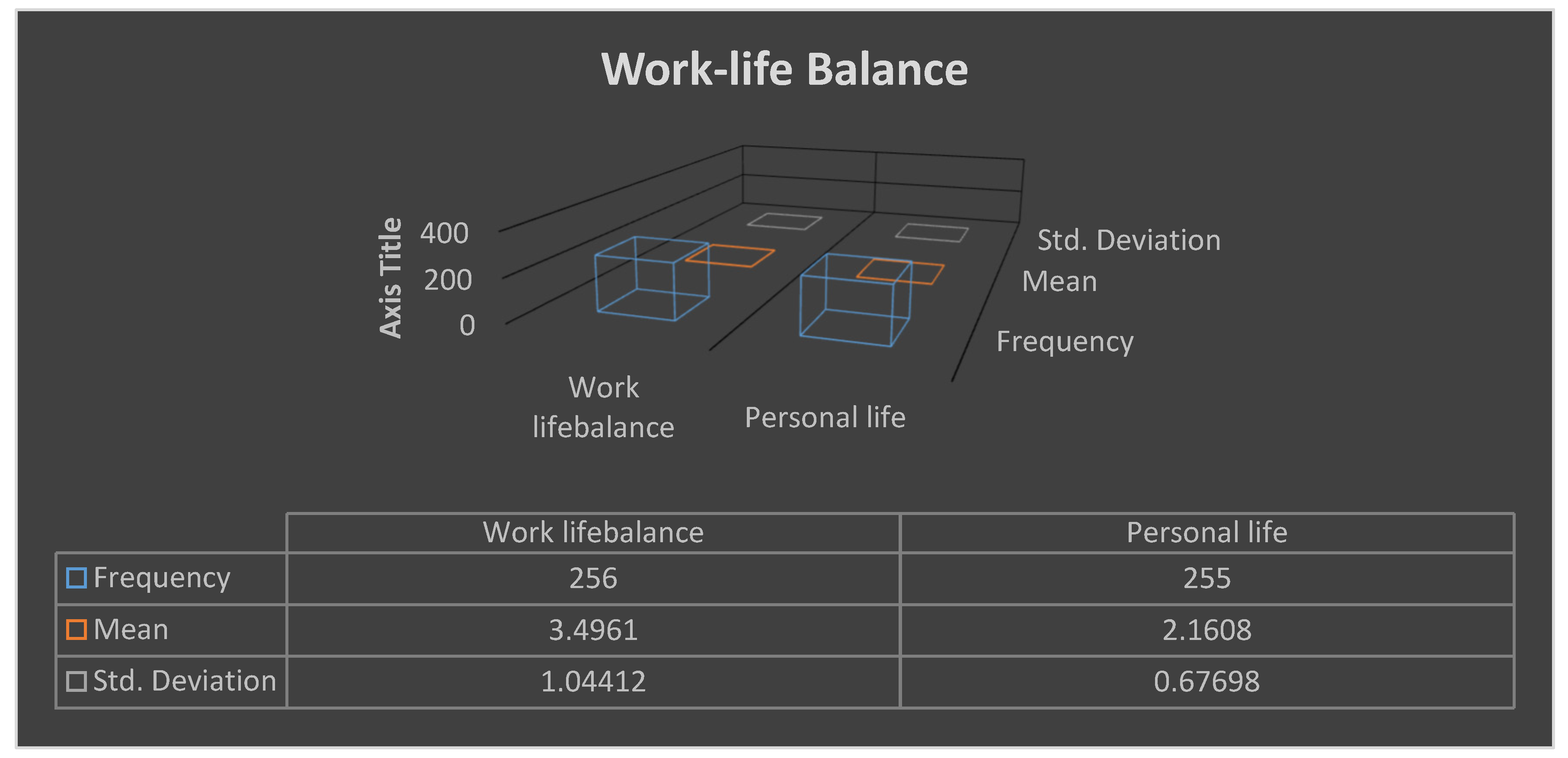 Work-life Balance

Axis Title

400
200
0

Std. Deviation
Mean
Frequency

Work lifebalance
Personal life

| | Work lifebalance | Personal life |
|---|---|---|
| Frequency | 256 | 255 |
| Mean | 3.4961 | 2.1608 |
| Std. Deviation | 1.04412 | 0.67698 |